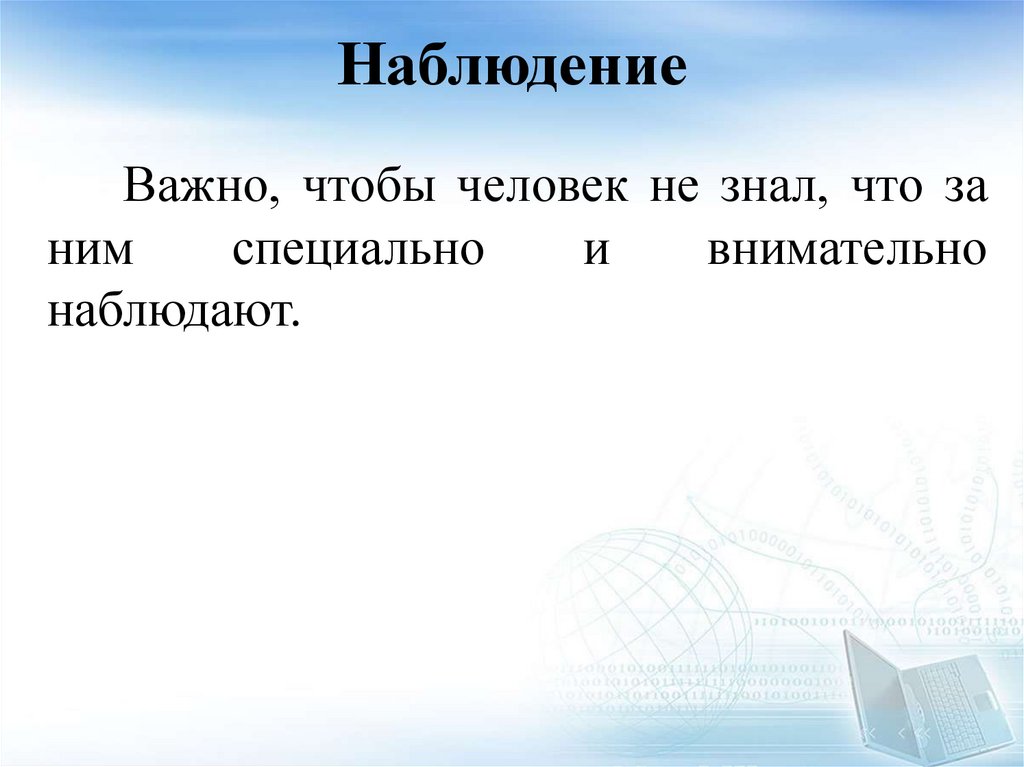 Наблюдение

Важно, чтобы человек не знал, что за ним специально и внимательно наблюдают.